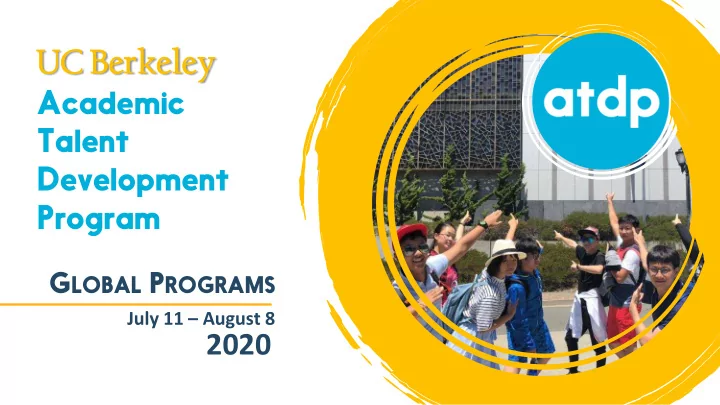 UC Berkeley
Academic Talent Development Program

GLOBAL PROGRAMS

July 11 – August 8
2020

atdp